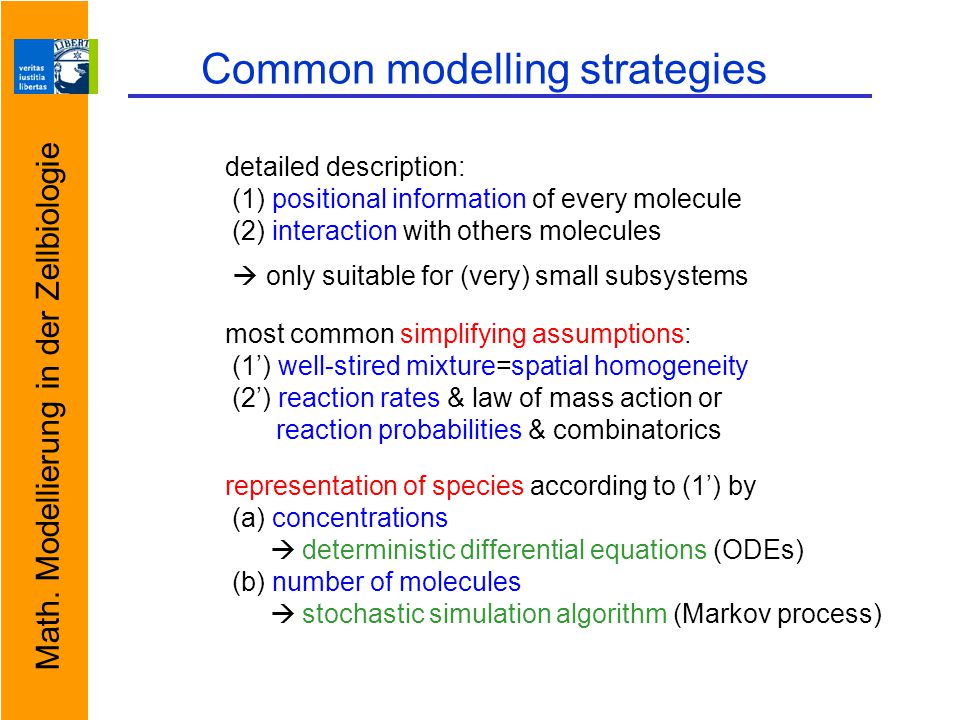 veritas iustitia libertas

LIBERT

Math. Modellierung in der Zellbiologie

Common modelling strategies

detailed description:
(1) positional information of every molecule
(2) interaction with others molecules

→ only suitable for (very) small subsystems

most common simplifying assumptions:
(1') well-stired mixture=spatial homogeneity
(2') reaction rates & law of mass action or
reaction probabilities & combinatorics

representation of species according to (1') by
(a) concentrations
→ deterministic differential equations (ODEs)
(b) number of molecules
→ stochastic simulation algorithm (Markov process)